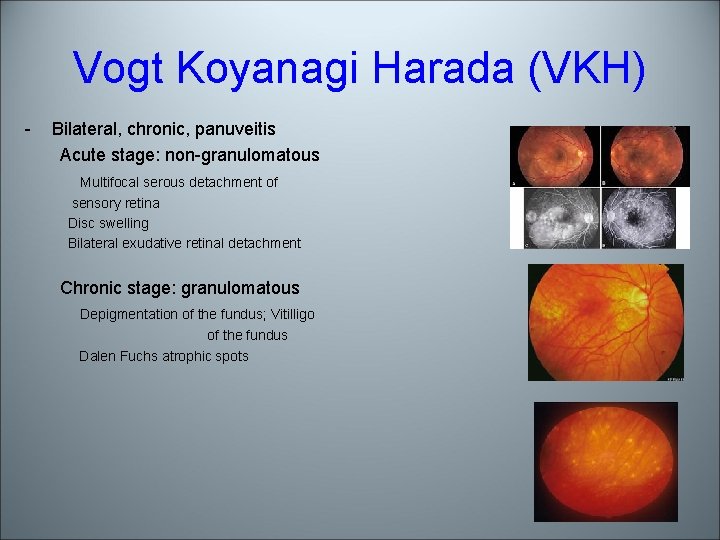 Vogt Koyanagi Harada (VKH)

- Bilateral, chronic, panuveitis

Acute stage: non-granulomatous

Multifocal serous detachment of sensory retina

Disc swelling

Bilateral exudative retinal detachment

Chronic stage: granulomatous

Depigmentation of the fundus; Vitilligo of the fundus

Dalen Fuchs atrophic spots